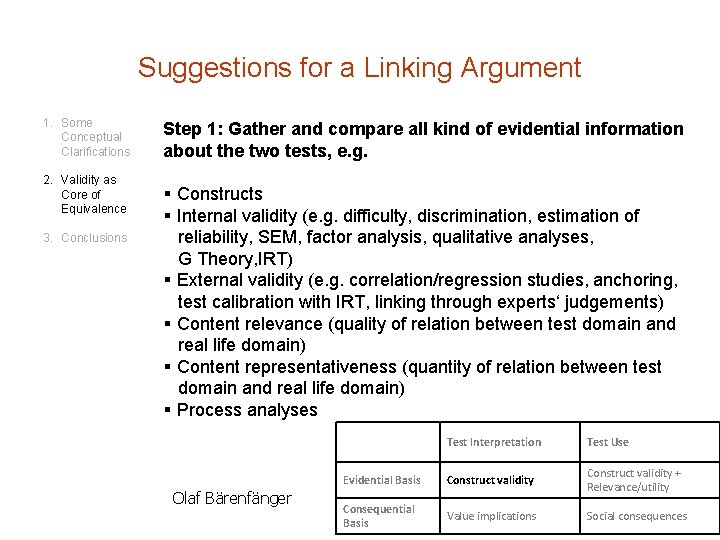 Suggestions for a Linking Argument

1. Some Conceptual Clarifications

2. Validity as Core of Equivalence

3. Conclusions

Step 1: Gather and compare all kind of evidential information about the two tests, e.g.

▪ Constructs
▪ Internal validity (e.g. difficulty, discrimination, estimation of reliability, SEM, factor analysis, qualitative analyses, G Theory,IRT)
▪ External validity (e.g. correlation/regression studies, anchoring, test calibration with IRT, linking through experts‘ judgements)
▪ Content relevance (quality of relation between test domain and real life domain)
▪ Content representativeness (quantity of relation between test domain and real life domain)
▪ Process analyses

| | Test Interpretation | Test Use |
|---|---|---|
| Evidential Basis | Construct validity | Construct validity + Relevance/utility |
| Consequential Basis | Value implications | Social consequences |

Olaf Bärenfänger